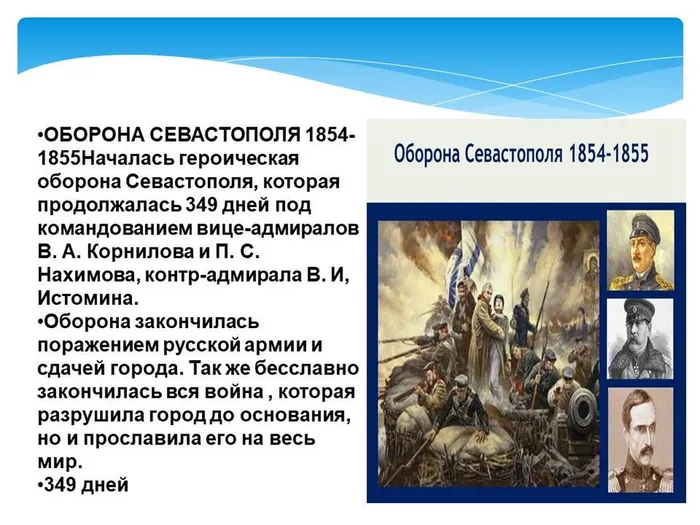 •ОБОРОНА СЕВАСТОПОЛЯ 1854-1855Началась героическая оборона Севастополя, которая продолжалась 349 дней под командованием вице-адмиралов В. А. Корнилова и П. С. Нахимова, контр-адмирала В. И, Истомина.
•Оборона закончилась поражением русской армии и сдачей города. Так же бесславно закончилась вся война , которая разрушила город до основания, но и прославила его на весь мир.
•349 дней

Оборона Севастополя 1854-1855